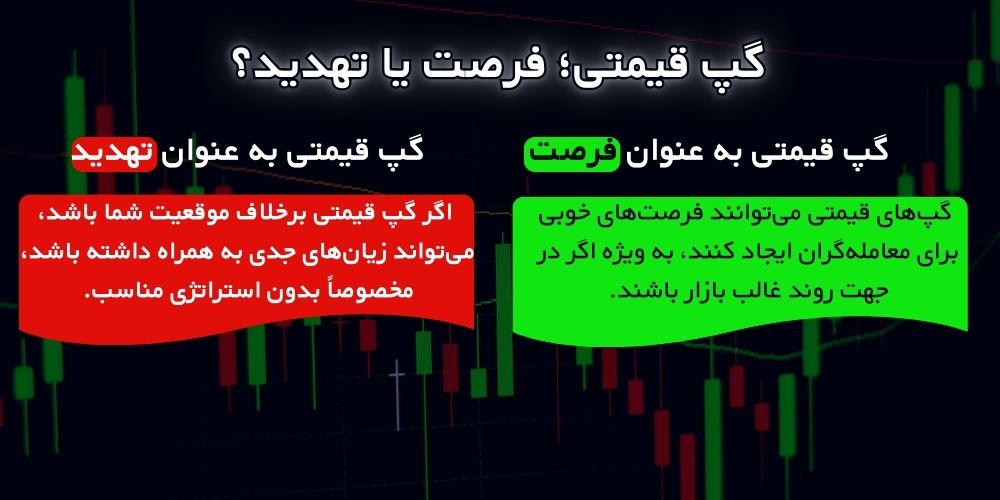 گپ قیمتی؛ فرصت یا تهدید؟

گپ قیمتی به عنوان فرصت

گپ‌های قیمتی می‌توانند فرصت‌های خوبی برای معامله‌گران ایجاد کنند، به ویژه اگر در جهت روند غالب بازار باشند.

گپ قیمتی به عنوان تهدید

اگر گپ قیمتی برخلاف موقعیت شما باشد، می‌تواند زیان‌های جدی به همراه داشته باشد، مخصوصاً بدون استراتژی مناسب.